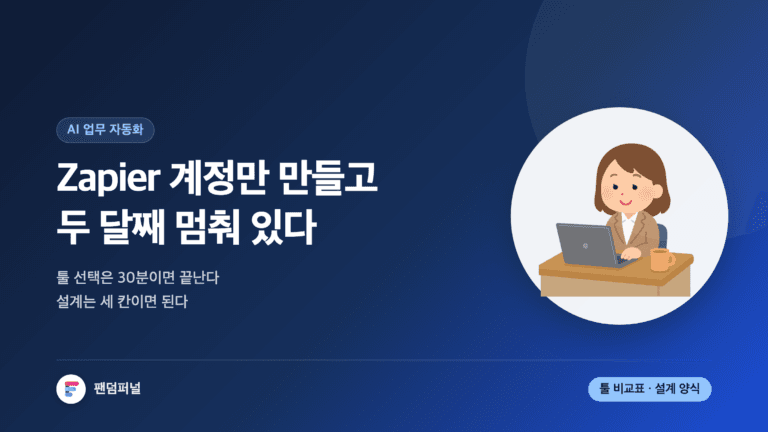 AI 업무 자동화

Zapier 계정만 만들고
두 달째 멈춰 있다

툴 선택은 30분이면 끝난다
설계는 세 칸이면 된다

팬덤퍼널

툴 비교표 · 설계 양식